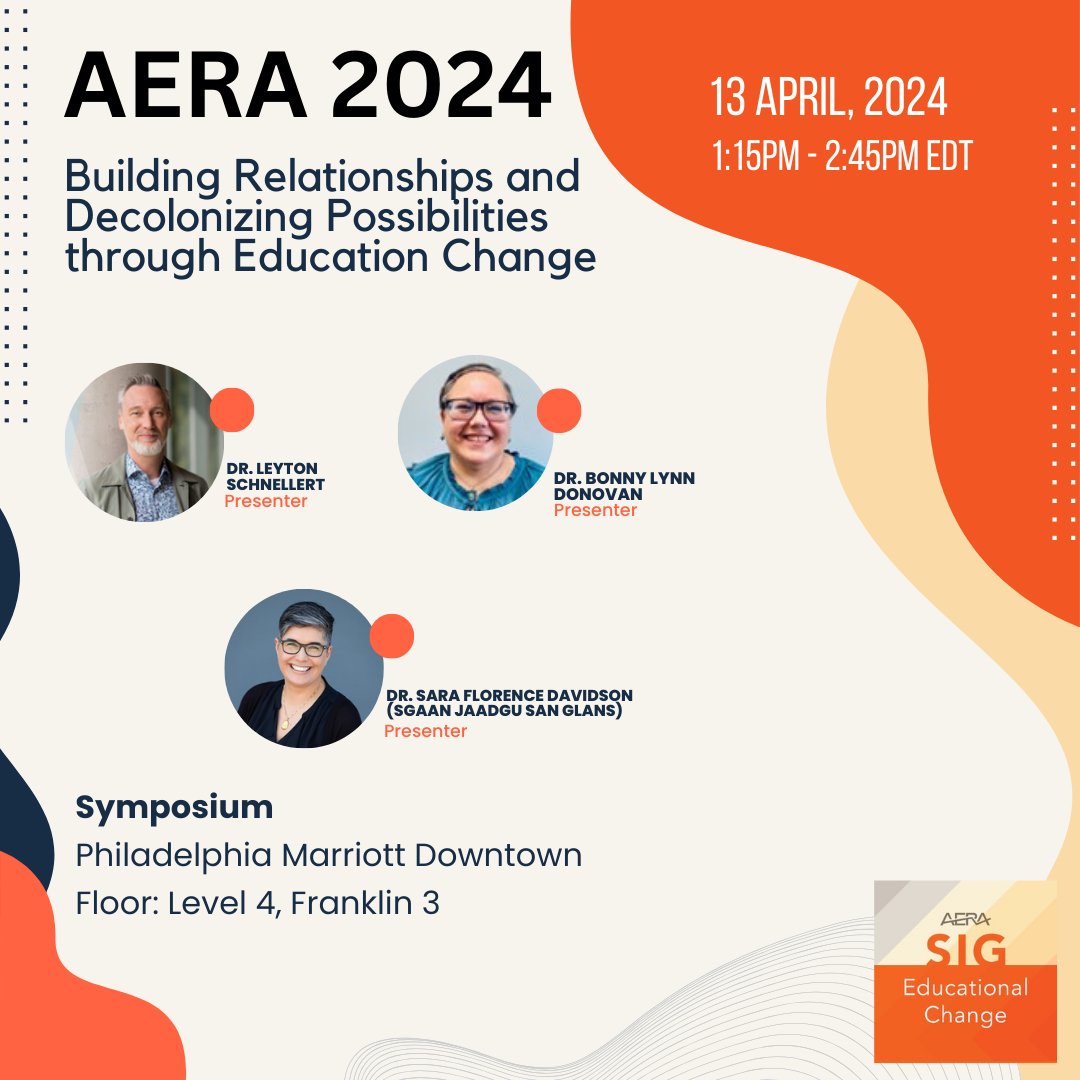 AERA 2024

Building Relationships and Decolonizing Possibilities through Education Change

13 APRIL, 2024
1:15PM - 2:45PM EDT

DR. LEYTON SCHNELLERT
Presenter

DR. BONNY LYNN DONOVAN
Presenter

DR. SARA FLORENCE DAVIDSON (SGAAN JAADGU SAN GLANS)
Presenter

Symposium
Philadelphia Marriott Downtown
Floor: Level 4, Franklin 3

AERA
SIG
Educational Change